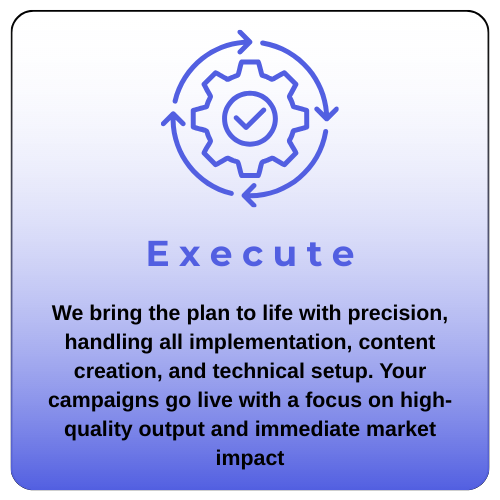 Execute

We bring the plan to life with precision, handling all implementation, content creation, and technical setup. Your campaigns go live with a focus on high-quality output and immediate market impact